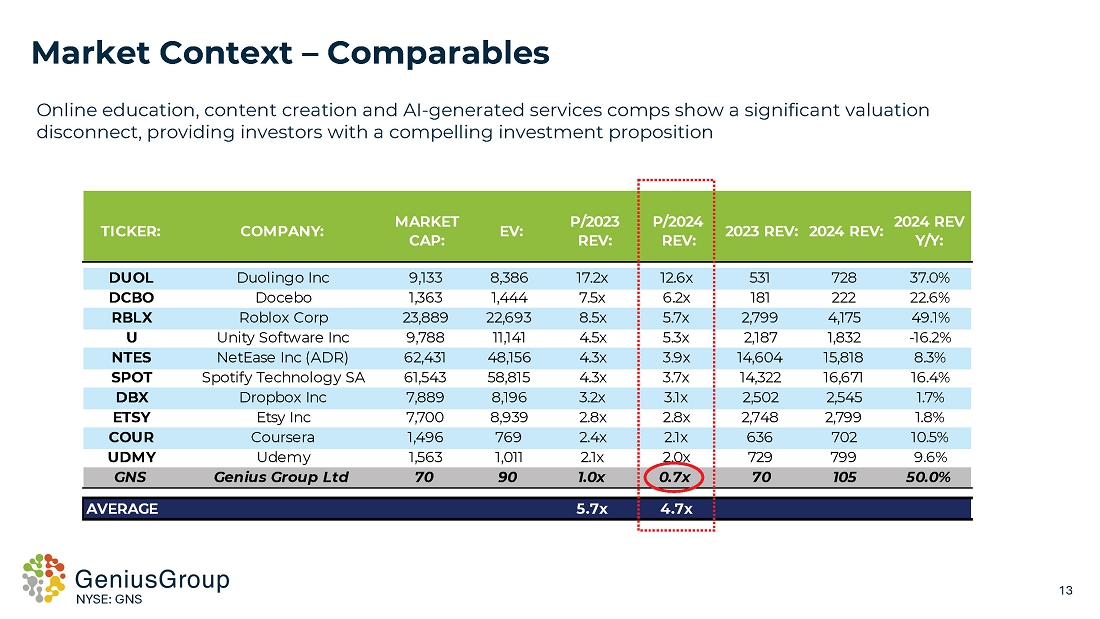 Market Context – Comparables

Online education, content creation and AI-generated services comps show a significant valuation disconnect, providing investors with a compelling investment proposition

| TICKER: | COMPANY: | MARKET CAP: | EV: | P/2023 REV: | P/2024 REV: | 2023 REV: | 2024 REV: | 2024 REV Y/Y: |
|---|---|---|---|---|---|---|---|---|
| DUOL | Duolingo Inc | 9,133 | 8,386 | 17.2x | 12.6x | 531 | 728 | 37.0% |
| DCBO | Docebo | 1,363 | 1,444 | 7.5x | 6.2x | 181 | 222 | 22.6% |
| RBLX | Roblox Corp | 23,889 | 22,693 | 8.5x | 5.7x | 2,799 | 4,175 | 49.1% |
| U | Unity Software Inc | 9,788 | 11,141 | 4.5x | 5.3x | 2,187 | 1,832 | -16.2% |
| NTES | NetEase Inc (ADR) | 62,431 | 48,156 | 4.3x | 3.9x | 14,604 | 15,818 | 8.3% |
| SPOT | Spotify Technology SA | 61,543 | 58,815 | 4.3x | 3.7x | 14,322 | 16,671 | 16.4% |
| DBX | Dropbox Inc | 7,889 | 8,196 | 3.2x | 3.1x | 2,502 | 2,545 | 1.7% |
| ETSY | Etsy Inc | 7,700 | 8,939 | 2.8x | 2.8x | 2,748 | 2,799 | 1.8% |
| COUR | Coursera | 1,496 | 769 | 2.4x | 2.1x | 636 | 702 | 10.5% |
| UDMY | Udemy | 1,563 | 1,011 | 2.1x | 2.0x | 729 | 799 | 9.6% |
| GNS | Genius Group Ltd | 70 | 90 | 1.0x | 0.7x | 70 | 105 | 50.0% |
| AVERAGE | | | | 5.7x | 4.7x | | | |

GeniusGroup
NYSE: GNS

13